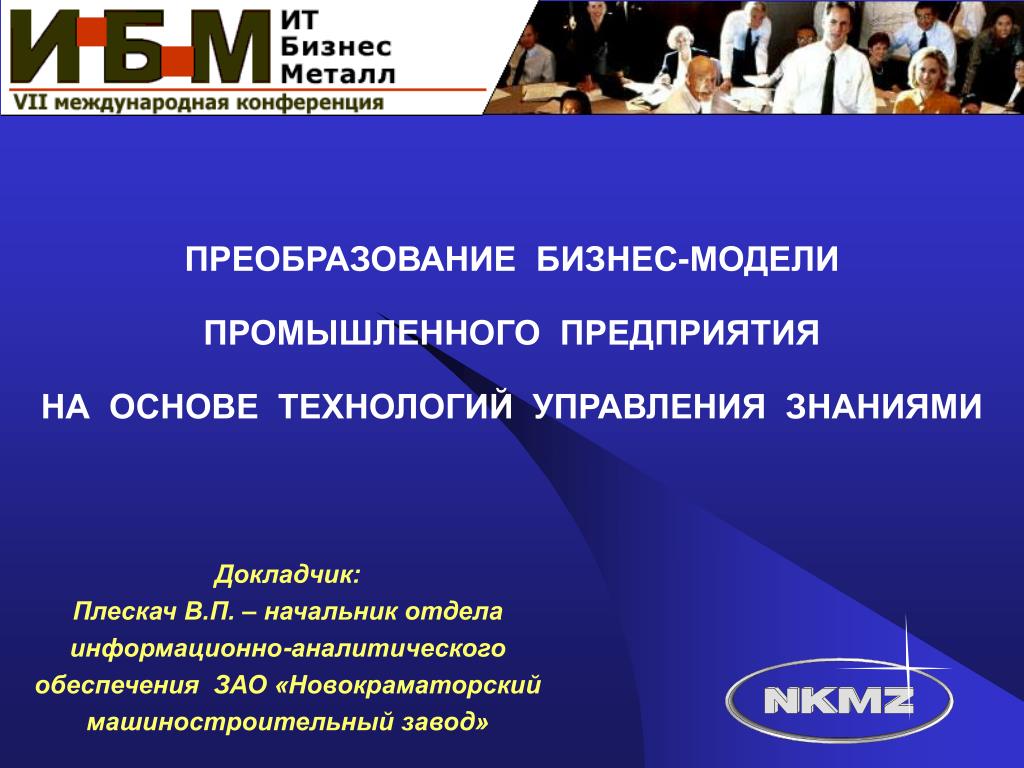 И-Б-М ИТ Бизнес Металл
VII международная конференция

ПРЕОБРАЗОВАНИЕ БИЗНЕС-МОДЕЛИ

ПРОМЫШЛЕННОГО ПРЕДПРИЯТИЯ

НА ОСНОВЕ ТЕХНОЛОГИЙ УПРАВЛЕНИЯ ЗНАНИЯМИ

Докладчик:
Плескач В.П. – начальник отдела информационно-аналитического обеспечения ЗАО «Новокраматорский машиностроительный завод»

NKMZ